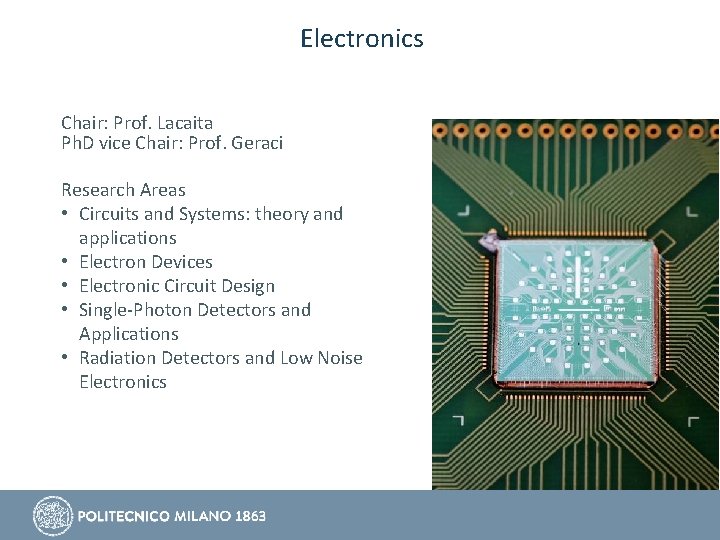 Electronics

Chair: Prof. Lacaita
PhD vice Chair: Prof. Geraci

Research Areas
• Circuits and Systems: theory and applications
• Electron Devices
• Electronic Circuit Design
• Single-Photon Detectors and Applications
• Radiation Detectors and Low Noise Electronics

POLITECNICO MILANO 1863